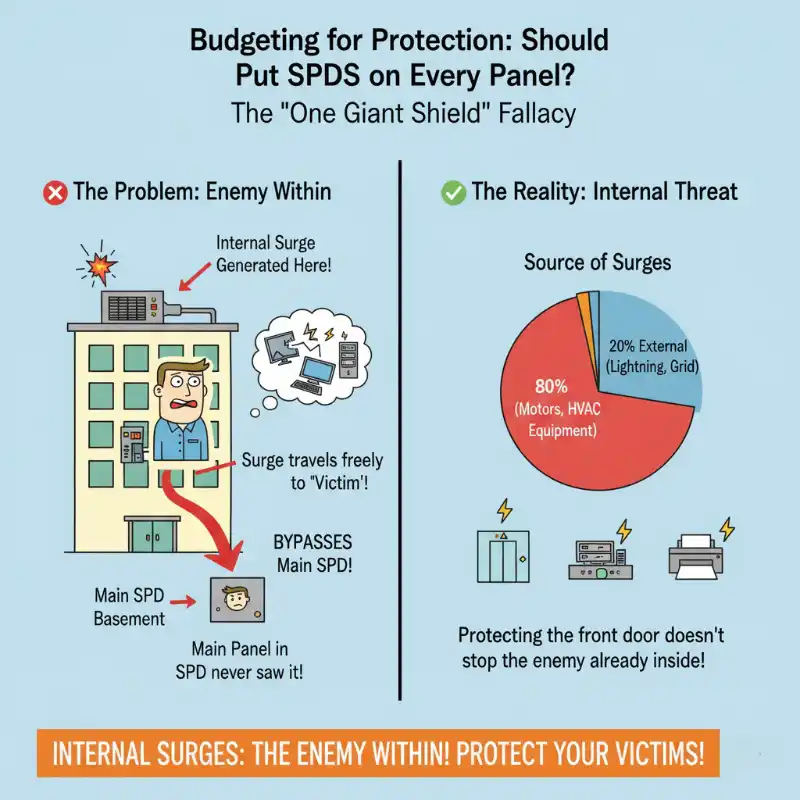 Budgeting for Protection: Should Put SPDS on Every Panel?

The "One Giant Shield" Fallacy

The Problem: Enemy Within

Internal Surge Generated Here!

Surge travels freely to "Victim'!

BYPASSES Main SPD!

Main SPD Basement

Main Panel in SPD never saw it!

The Reality: Internal Threat

Source of Surges

20% External (Lightning, Grid)

80% (Motors, HVAC Equipment)

Protecting the front door doesn't stop the enemy already inside!

INTERNAL SURGES: THE ENEMY WITHIN! PROTECT YOUR VICTIMS!